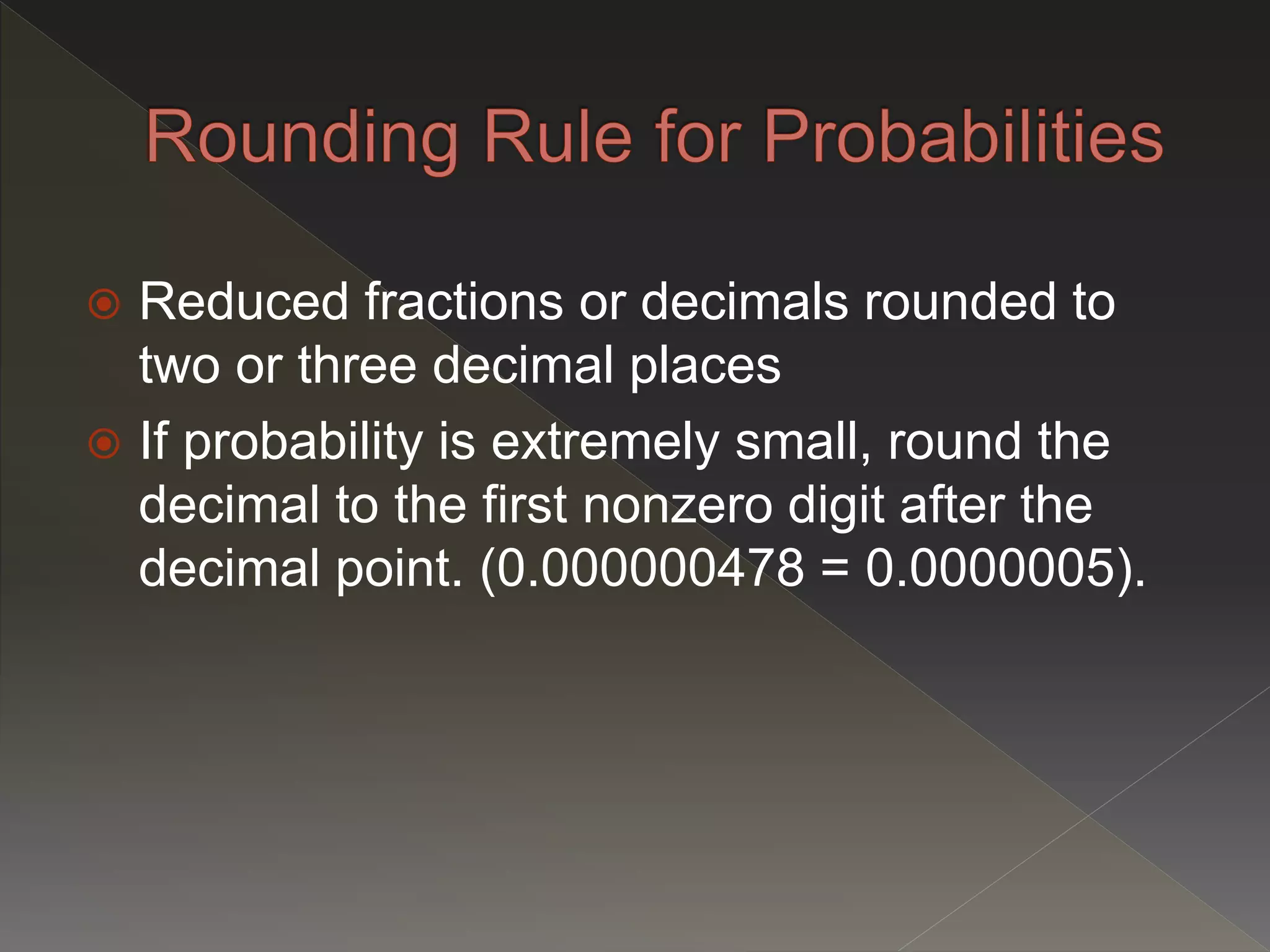 Rounding Rule for Probabilities

Reduced fractions or decimals rounded to two or three decimal places

If probability is extremely small, round the decimal to the first nonzero digit after the decimal point. (0.000000478 = 0.0000005).